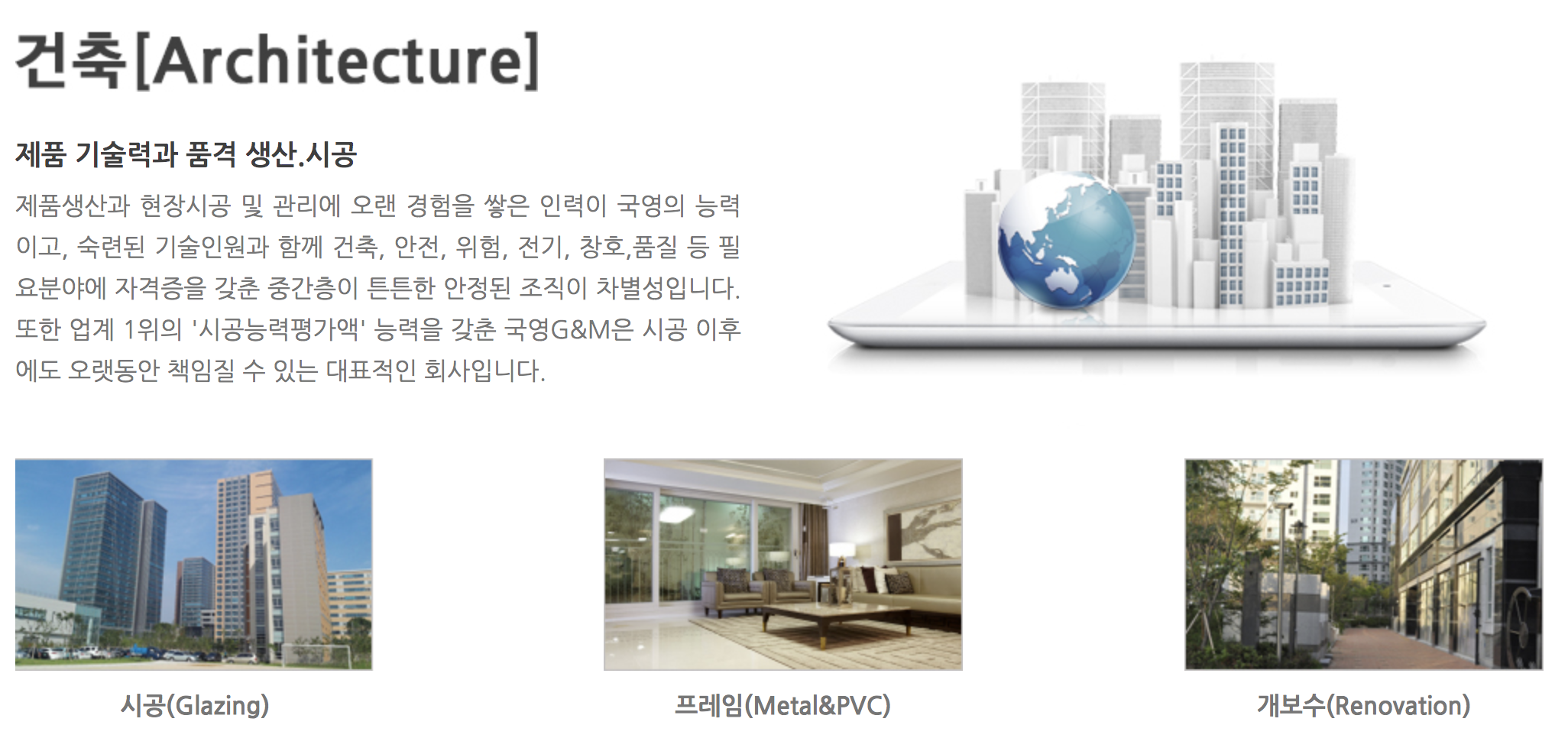 건축[Architecture]

제품 기술력과 품격 생산.시공

제품생산과 현장시공 및 관리에 오랜 경험을 쌓은 인력이 국영의 능력이고, 숙련된 기술인원과 함께 건축, 안전, 위험, 전기, 창호,품질 등 필요분야에 자격증을 갖춘 중간층이 튼튼한 안정된 조직이 차별성입니다. 또한 업계 1위의 '시공능력평가액' 능력을 갖춘 국영G&M은 시공 이후에도 오랫동안 책임질 수 있는 대표적인 회사입니다.

시공(Glazing)

프레임(Metal&PVC)

개보수(Renovation)